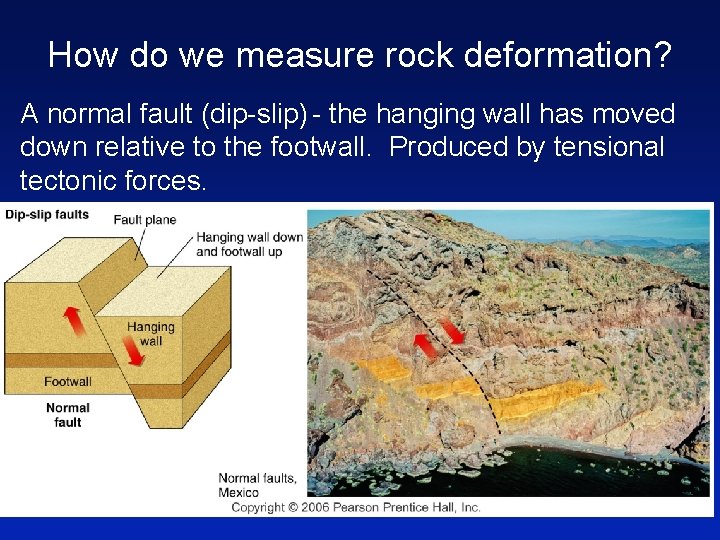 How do we measure rock deformation?

A normal fault (dip-slip) - the hanging wall has moved down relative to the footwall. Produced by tensional tectonic forces.

Dip-slip faults

Fault plane

Hanging wall down and footwall up

Hanging wall

Footwall

Normal fault

Normal faults, Mexico

Copyright © 2006 Pearson Prentice Hall, Inc.